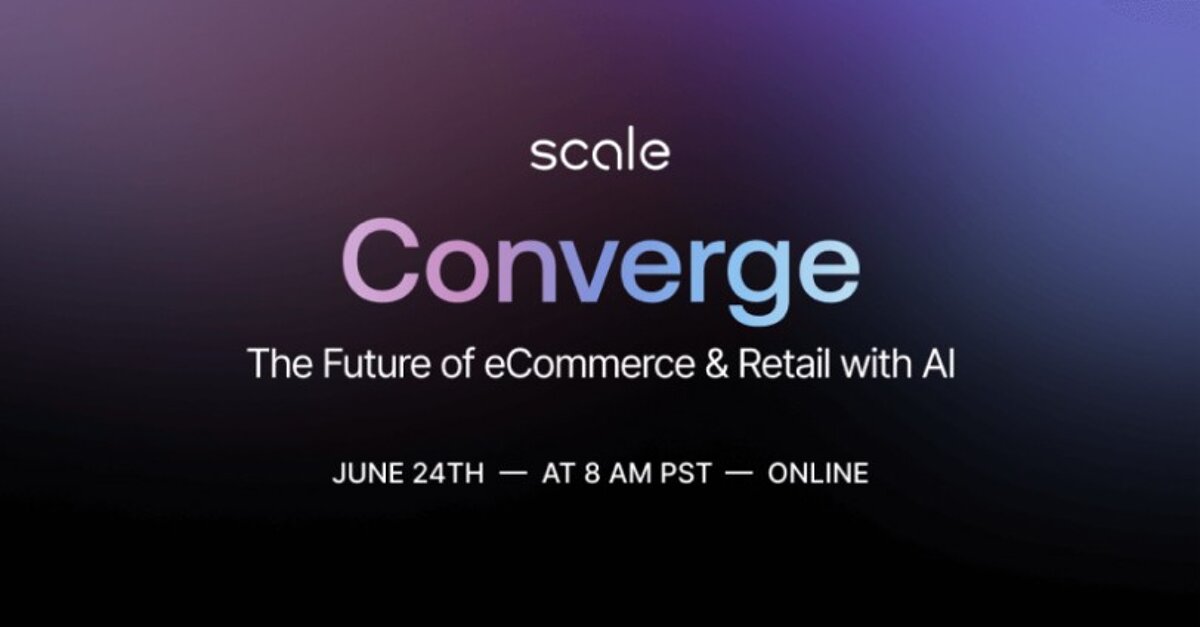 scale

Converge

The Future of eCommerce & Retail with AI

JUNE 24TH — AT 8 AM PST — ONLINE